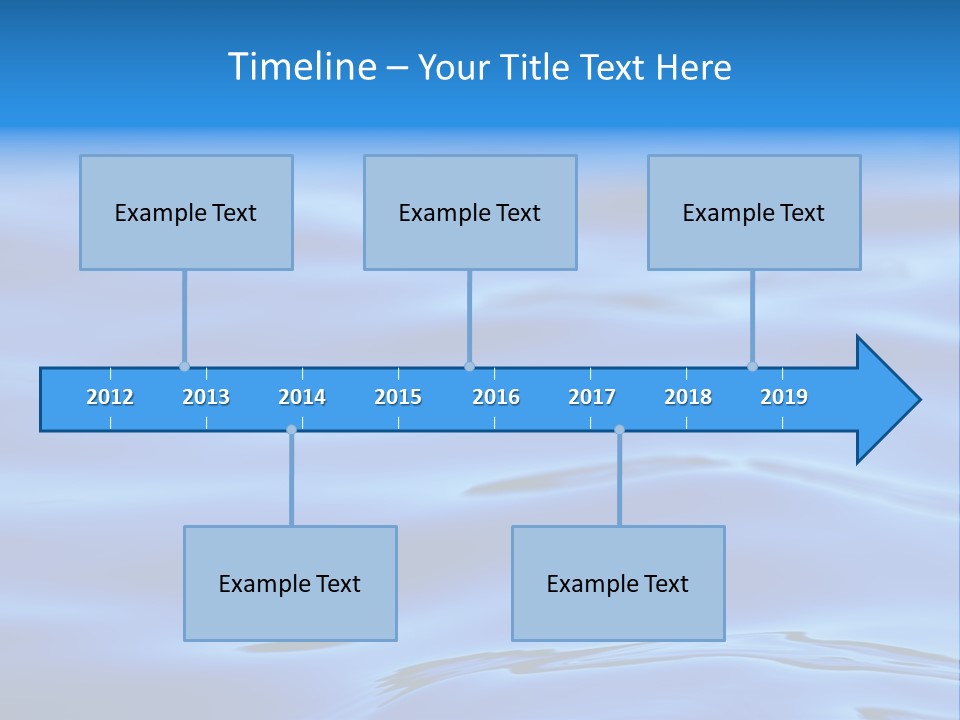 Timeline – Your Title Text Here

Example Text

Example Text

Example Text

2012 2013 2014 2015 2016 2017 2018 2019

Example Text

Example Text